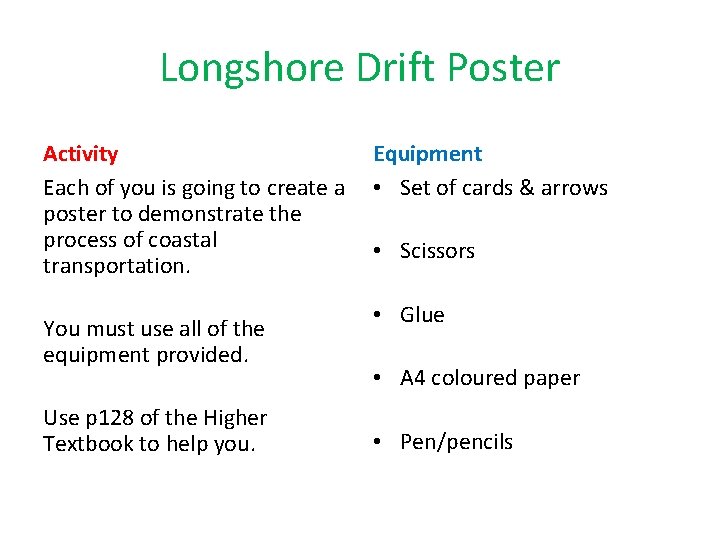 Longshore Drift Poster

Activity

Each of you is going to create a poster to demonstrate the process of coastal transportation.

You must use all of the equipment provided.

Use p128 of the Higher Textbook to help you.

Equipment

• Set of cards & arrows

• Scissors

• Glue

• A4 coloured paper

• Pen/pencils